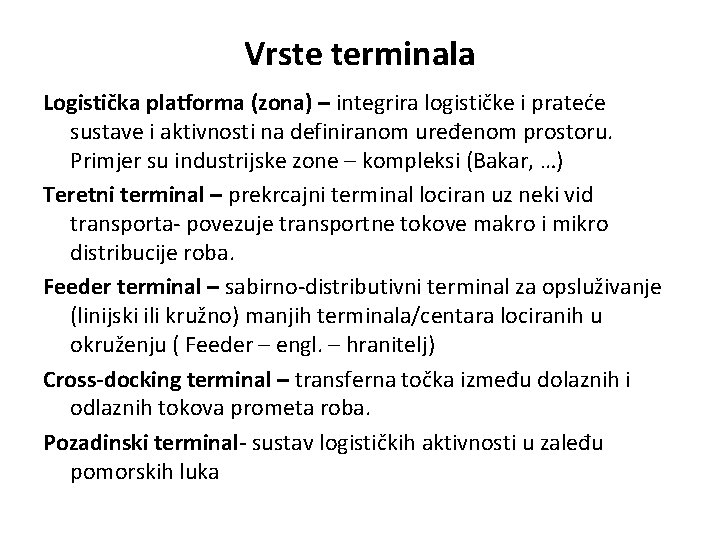 Vrste terminala

Logistička platforma (zona) – integrira logističke i prateće sustave i aktivnosti na definiranom uređenom prostoru. Primjer su industrijske zone – kompleksi (Bakar, …)

Teretni terminal – prekrcajni terminal lociran uz neki vid transporta- povezuje transportne tokove makro i mikro distribucije roba.

Feeder terminal – sabirno-distributivni terminal za opsluživanje (linijski ili kružno) manjih terminala/centara lociranih u okruženju ( Feeder – engl. – hranitelj)

Cross-docking terminal – transferna točka između dolaznih i odlaznih tokova prometa roba.

Pozadinski terminal- sustav logističkih aktivnosti u zaleđu pomorskih luka